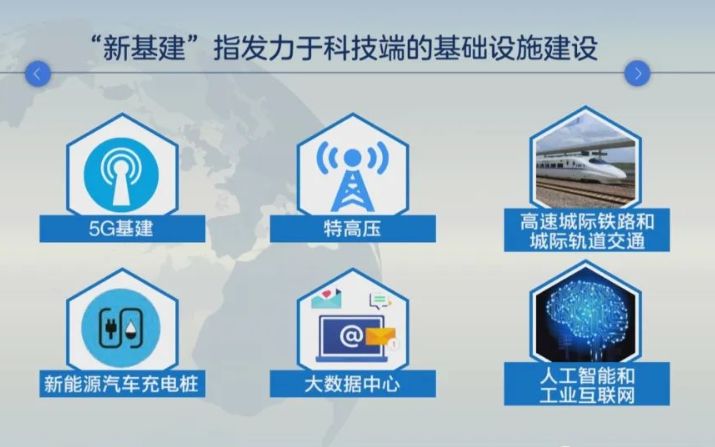 “新基建”指发力于科技端的基础设施建设

5G基建

特高压

高速城际铁路和城际轨道交通

新能源汽车充电桩

大数据中心

人工智能和工业互联网